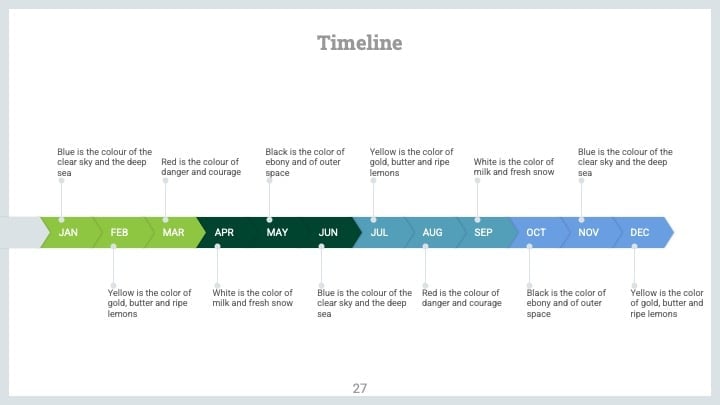 Timeline

Blue is the colour of the clear sky and the deep sea

Red is the colour of danger and courage

Black is the color of ebony and of outer space

Yellow is the color of gold, butter and ripe lemons

White is the color of milk and fresh snow

Blue is the colour of the clear sky and the deep sea

JAN FEB MAR APR MAY JUN JUL AUG SEP OCT NOV DEC

Yellow is the color of gold, butter and ripe lemons

White is the color of milk and fresh snow

Blue is the colour of the clear sky and the deep sea

Red is the colour of danger and courage

Black is the color of ebony and of outer space

Yellow is the color of gold, butter and ripe lemons

27